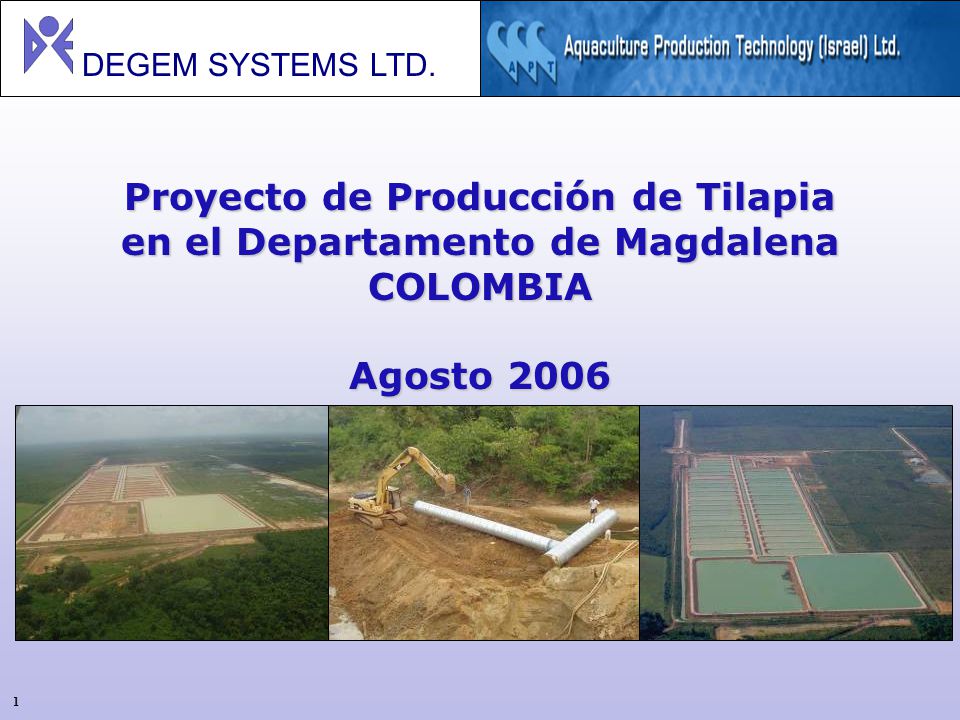 DEGEM SYSTEMS LTD.

APT

Aquaculture Production Technology (Israel) Ltd.

Proyecto de Producción de Tilapia en el Departamento de Magdalena COLOMBIA

Agosto 2006

1